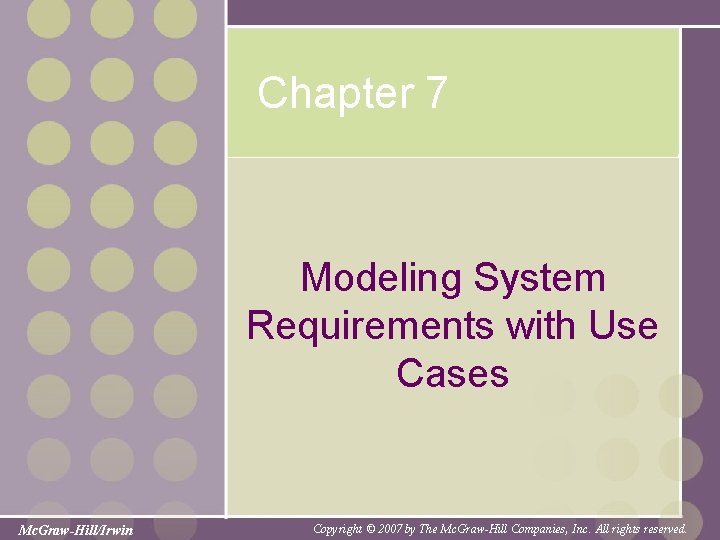 Chapter 7

Modeling System Requirements with Use Cases

McGraw-Hill/Irwin

Copyright © 2007 by The McGraw-Hill Companies, Inc. All rights reserved.